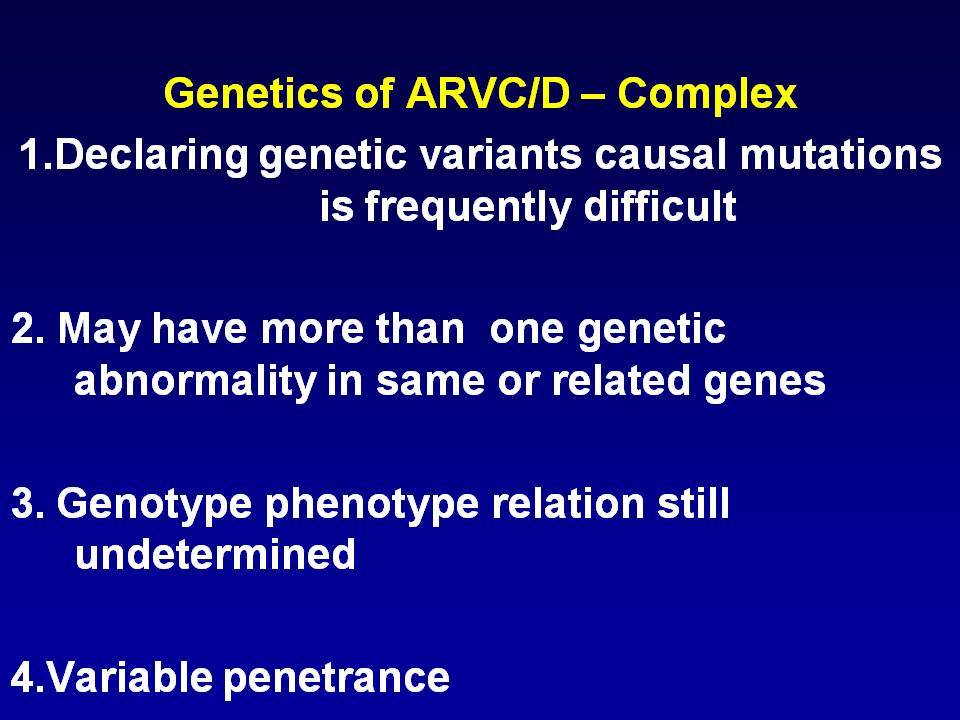 Genetics of ARVC/D – Complex

1.Declaring genetic variants causal mutations is frequently difficult

2. May have more than one genetic abnormality in same or related genes

3. Genotype phenotype relation still undetermined

4.Variable penetrance